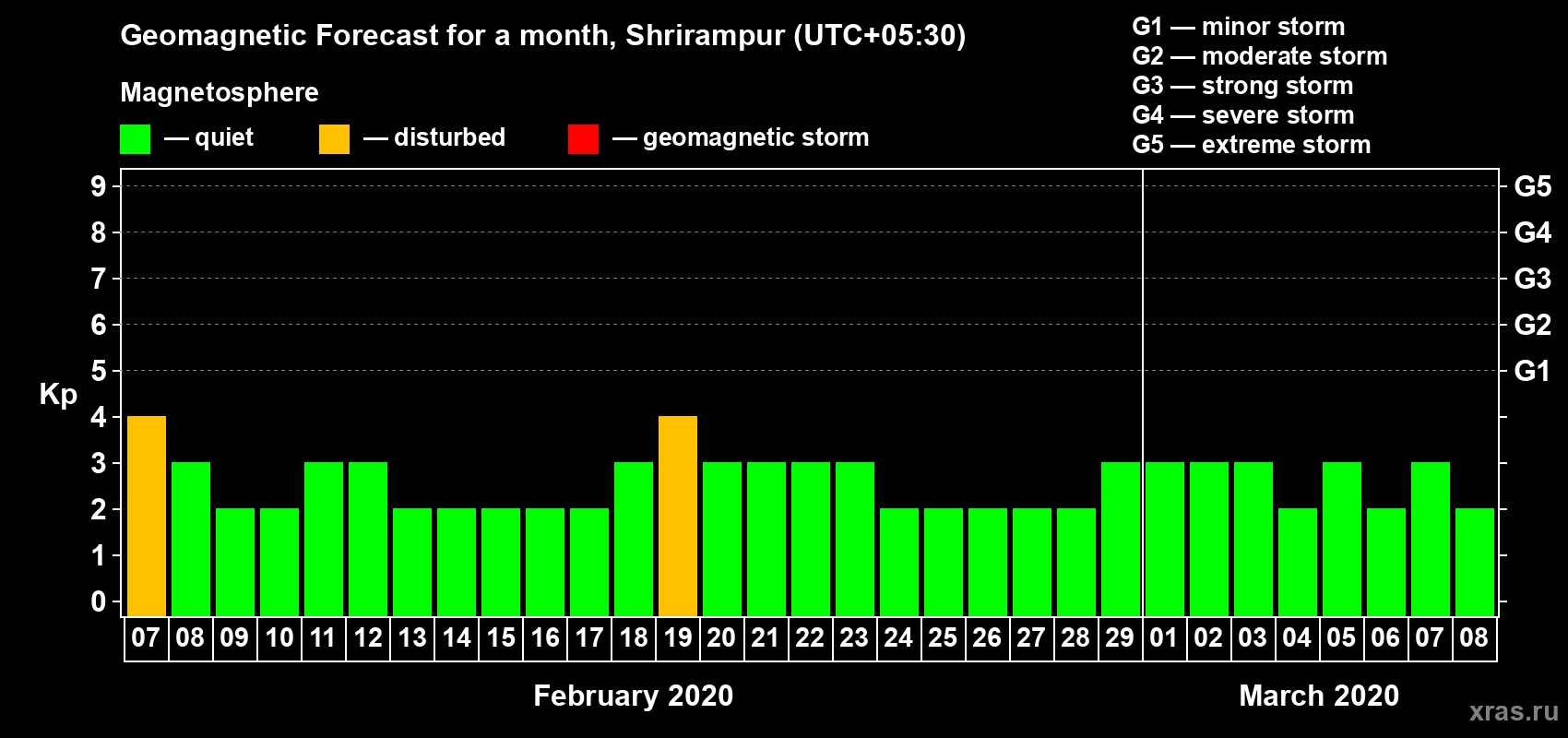 Geomagnetic Forecast for a month, Shrirampur (UTC+05:30)

Magnetosphere

— quiet — disturbed — geomagnetic storm

G1 — minor storm
G2 — moderate storm
G3 — strong storm
G4 — severe storm
G5 — extreme storm

Kp

9
8
7
6
5
4
3
2
1
0

G5
G4
G3
G2
G1

07 08 09 10 11 12 13 14 15 16 17 18 19 20 21 22 23 24 25 26 27 28 29 01 02 03 04 05 06 07 08

February 2020

March 2020

xras.ru